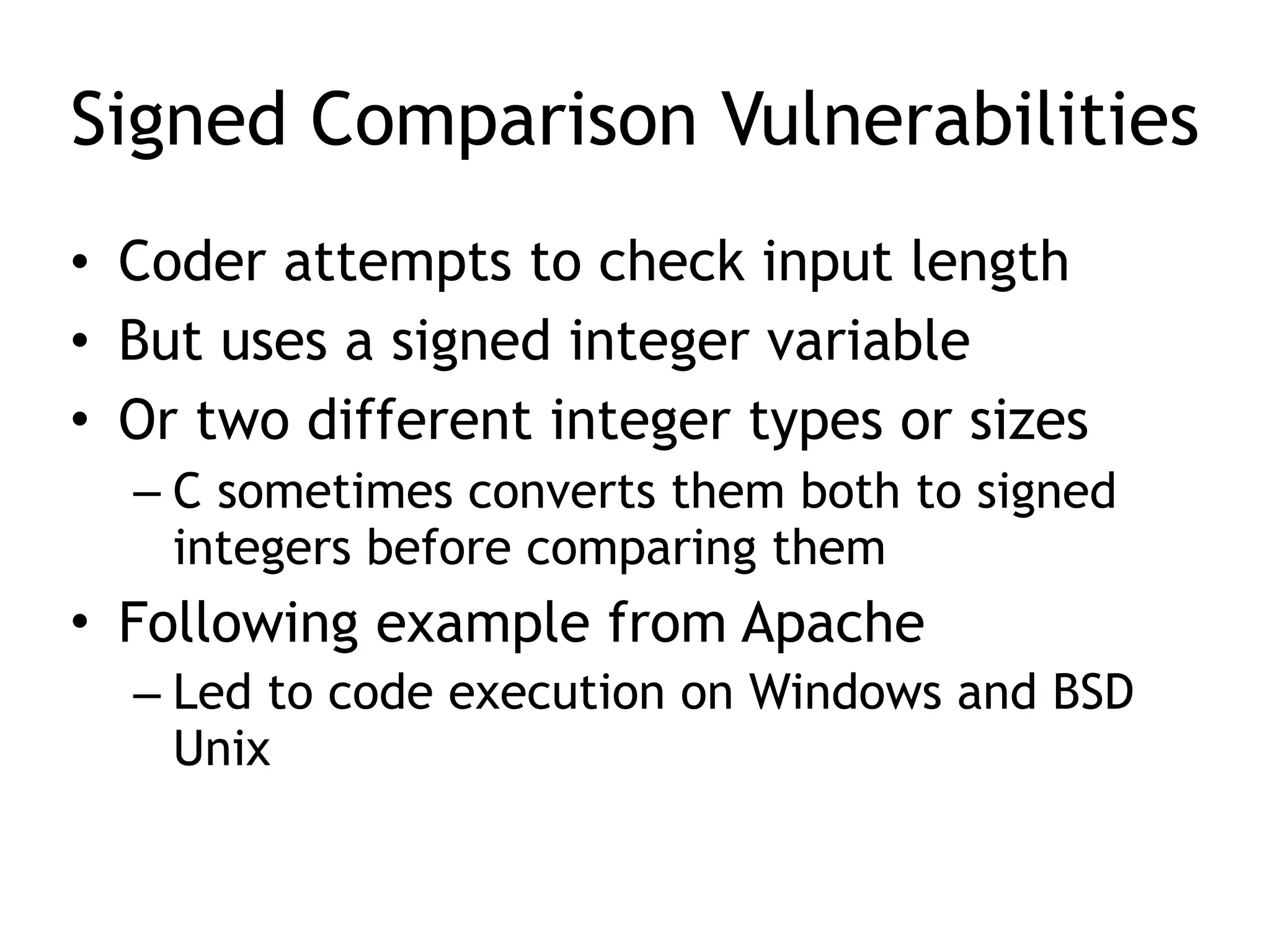 Signed Comparison Vulnerabilities

• Coder attempts to check input length
• But uses a signed integer variable
• Or two different integer types or sizes
– C sometimes converts them both to signed integers before comparing them
• Following example from Apache
– Led to code execution on Windows and BSD Unix